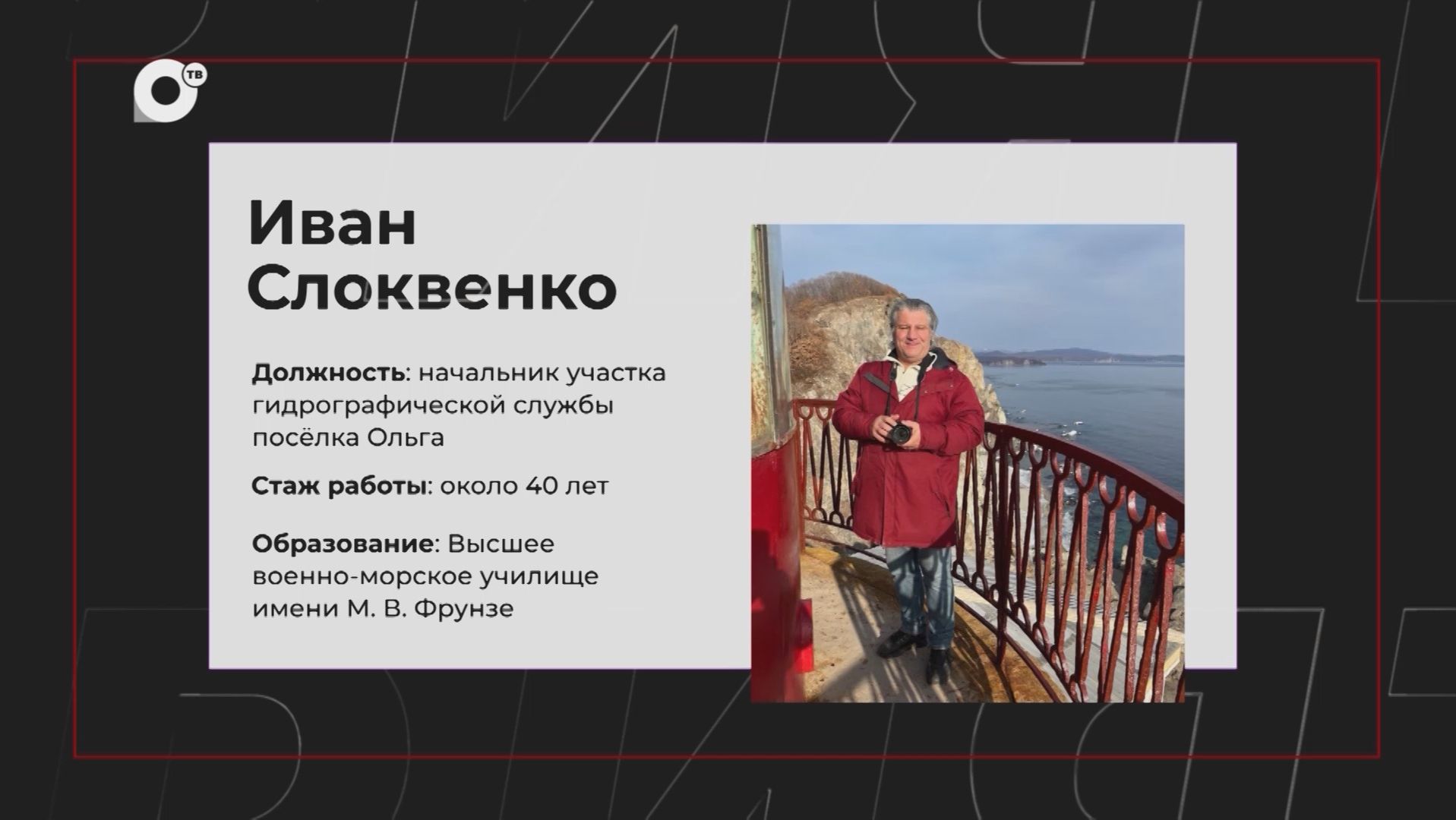 ТВ

Иван Слоквенко

Должность: начальник участка гидрографической службы посёлка Ольга

Стаж работы: около 40 лет

Образование: Высшее военно-морское училище имени М. В. Фрунзе